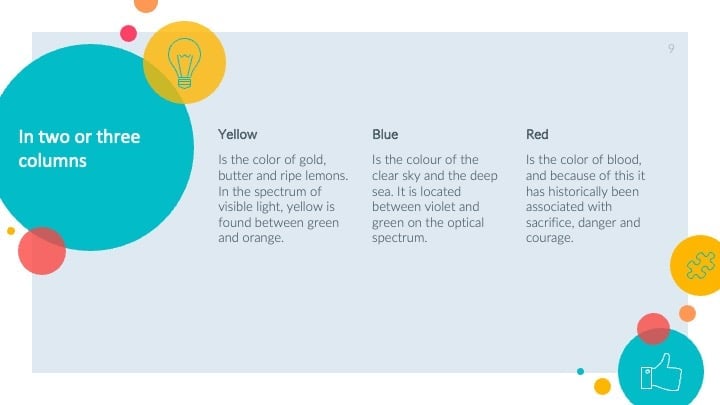 9

In two or three columns

Yellow

Is the color of gold, butter and ripe lemons. In the spectrum of visible light, yellow is found between green and orange.

Blue

Is the colour of the clear sky and the deep sea. It is located between violet and green on the optical spectrum.

Red

Is the color of blood, and because of this it has historically been associated with sacrifice, danger and courage.